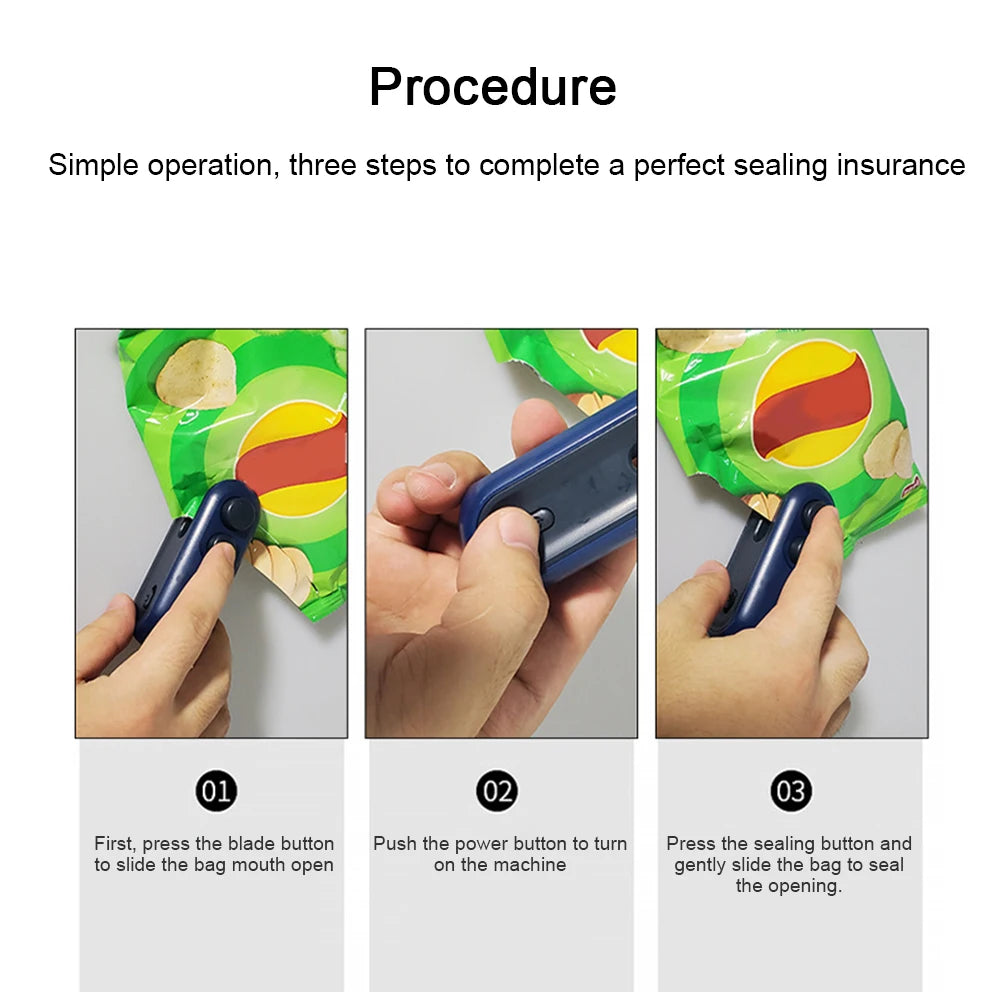 Procedure

Simple operation, three steps to complete a perfect sealing insurance

01

First, press the blade button to slide the bag mouth open

02

Push the power button to turn on the machine

03

Press the sealing button and gently slide the bag to seal the opening.